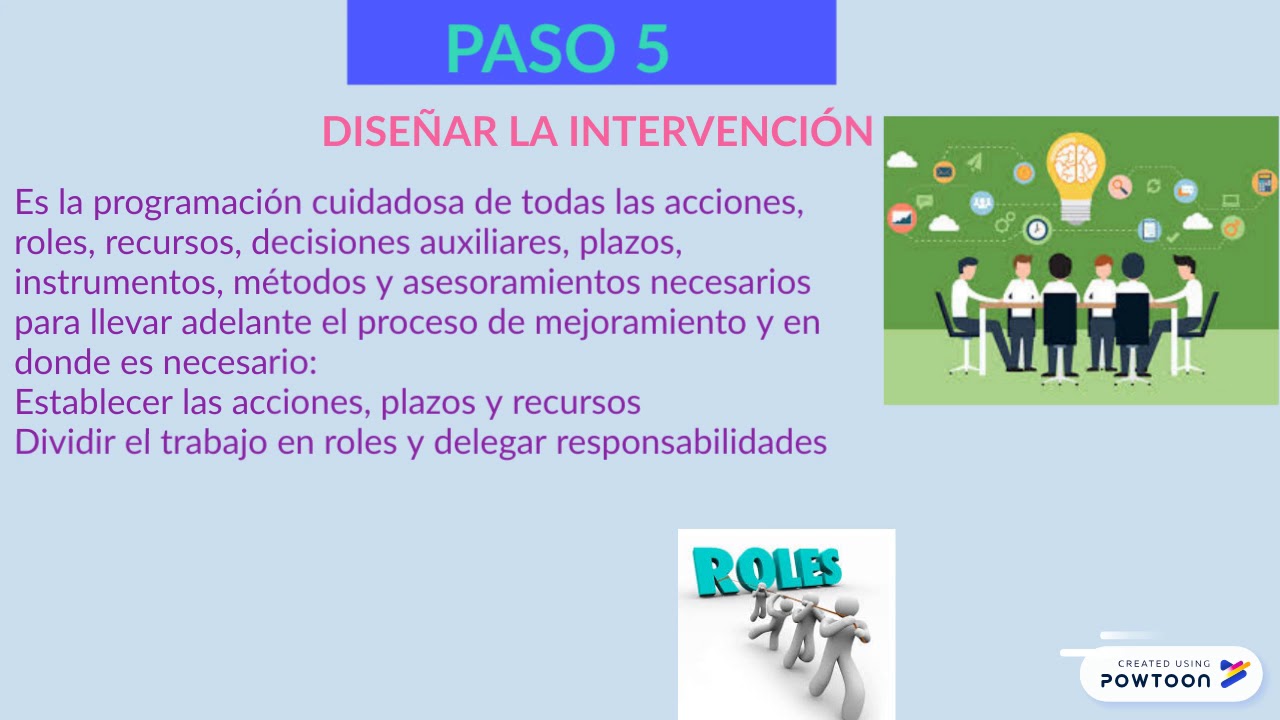 PASO 5

DISEÑAR LA INTERVENCIÓN

Es la programación cuidadosa de todas las acciones, roles, recursos, decisiones auxiliares, plazos, instrumentos, métodos y asesoramientos necesarios para llevar adelante el proceso de mejoramiento y en donde es necesario:
Establecer las acciones, plazos y recursos
Dividir el trabajo en roles y delegar responsabilidades

ROLES

CREATED USING
POWTOON